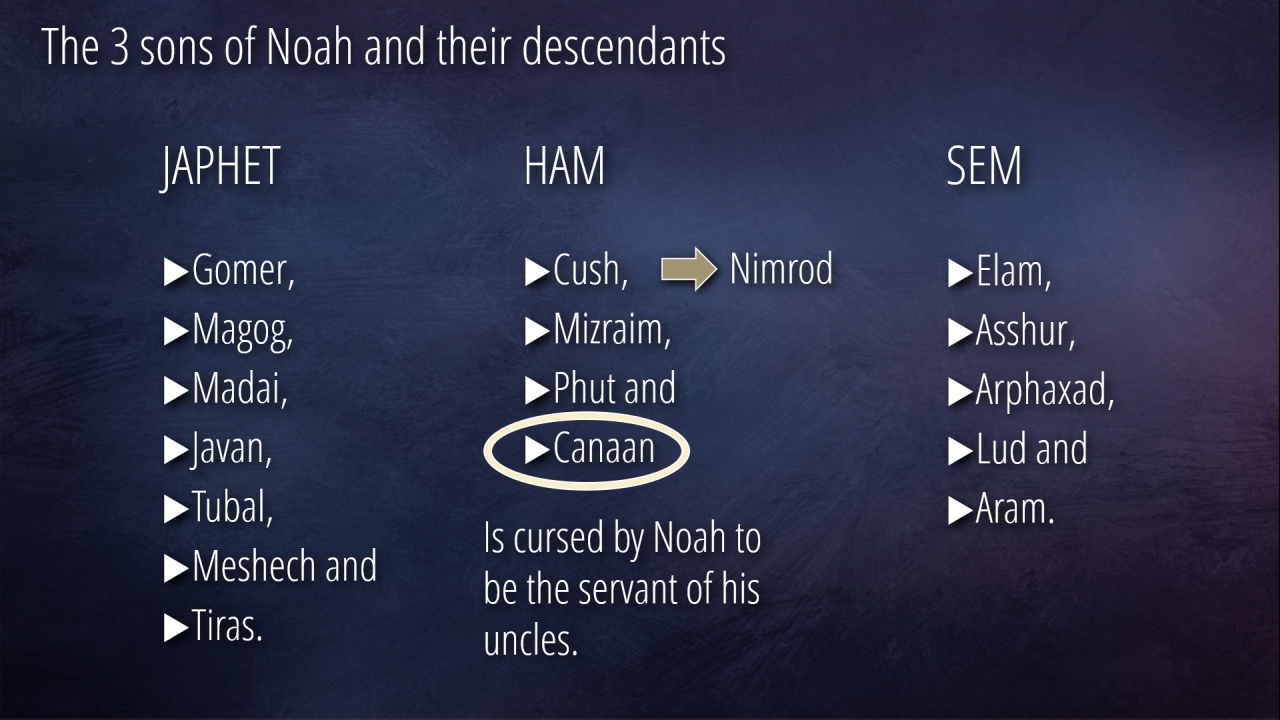 The 3 sons of Noah and their descendants

JAPHET

▶Gomer,
▶Magog,
▶Madai,
▶Javan,
▶Tubal,
▶Meshech and
▶Tiras.

HAM

▶Cush, Nimrod
▶Mizraim,
▶Phut and
▶Canaan

Is cursed by Noah to be the servant of his uncles.

SEM

▶Elam,
▶Asshur,
▶Arphaxad,
▶Lud and
▶Aram.